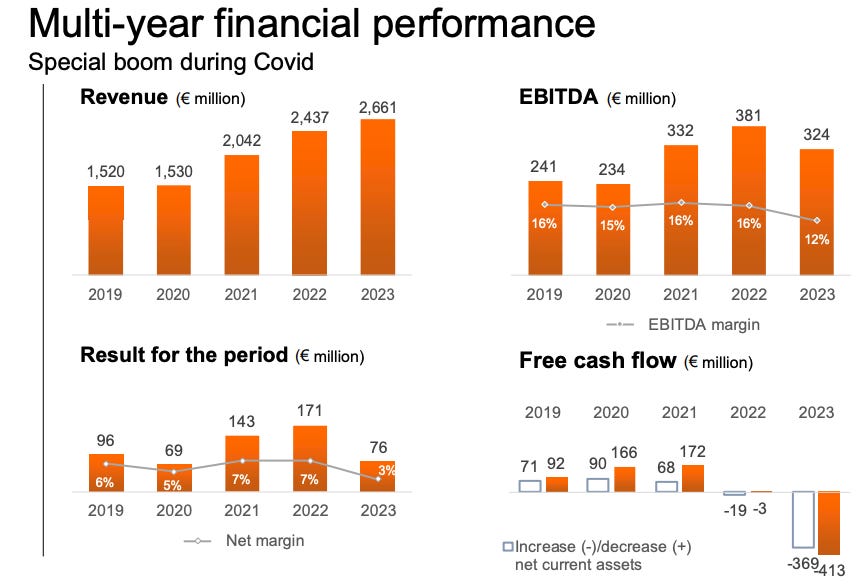 Multi-year financial performance
Special boom during Covid

Revenue (€ million)

1,520 1,530 2,042 2,437 2,661

2019 2020 2021 2022 2023

EBITDA (€ million)

241 234 332 381 324

16% 15% 16% 16% 12%

2019 2020 2021 2022 2023

EBITDA margin

Result for the period (€ million)

96 69 143 171 76

6% 5% 7% 7% 3%

2019 2020 2021 2022 2023

Net margin

Free cash flow (€ million)

2019 2020 2021 2022 2023

71 92 90 166 68 172 -19 -3 -369 -413

Increase (-)/decrease (+) net current assets